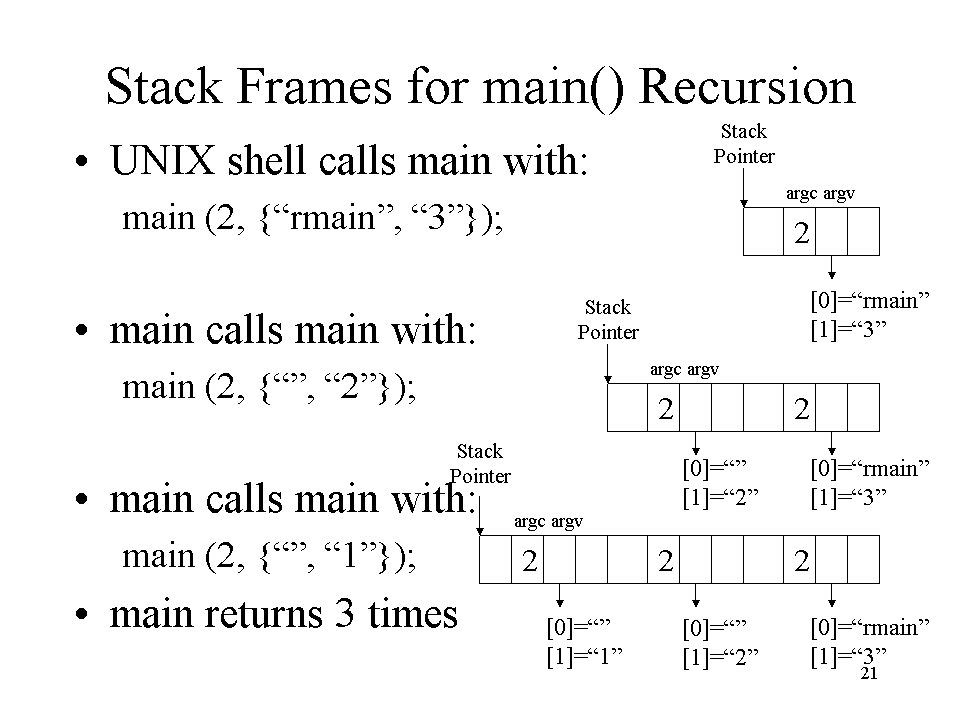 Stack Frames for main() Recursion

• UNIX shell calls main with:

main (2, {“rmain”, “3”});

• main calls main with:

main (2, {“”, “2”});

• main calls main with:

main (2, {“”, “1”});

• main returns 3 times

Stack Pointer

argc argv

2

[0]=“rmain”
[1]=“3”

Stack Pointer

argc argv

2 2

[0]=“”
[1]=“2”

[0]=“rmain”
[1]=“3”

Stack Pointer

argc argv

2 2 2

[0]=“”
[1]=“1”

[0]=“”
[1]=“2”

[0]=“rmain”
[1]=“3”

21